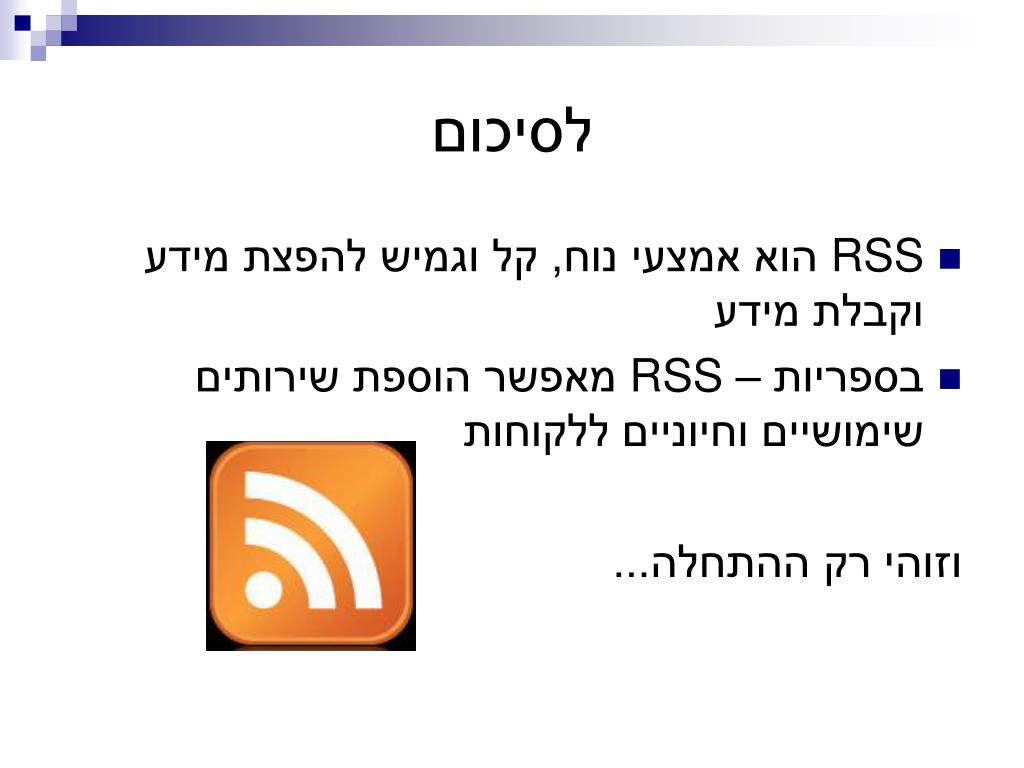 לסיכום

RSS הוא אמצעי נוח, קל וגמיש להפצת מידע וקבלת מידע

בספריות – RSS מאפשר הוספת שירותים שימושיים וחיוניים ללקוחות

וזוהי רק ההתחלה...